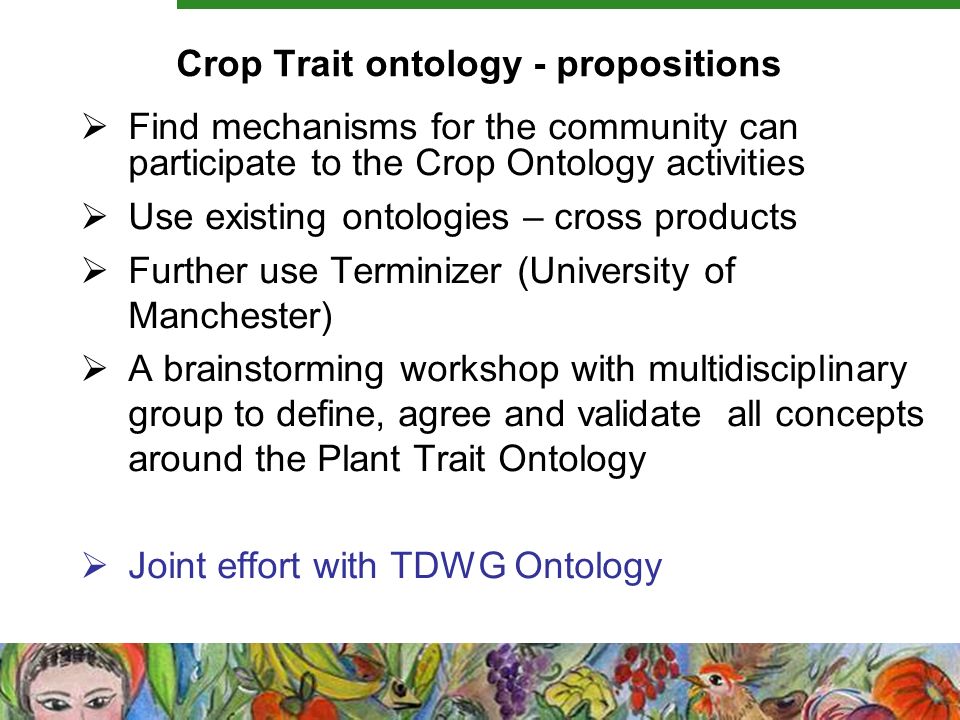 Crop Trait ontology - propositions

➢ Find mechanisms for the community can participate to the Crop Ontology activities

➢ Use existing ontologies – cross products

➢ Further use Terminizer (University of Manchester)

➢ A brainstorming workshop with multidisciplinary group to define, agree and validate all concepts around the Plant Trait Ontology

➢ Joint effort with TDWG Ontology